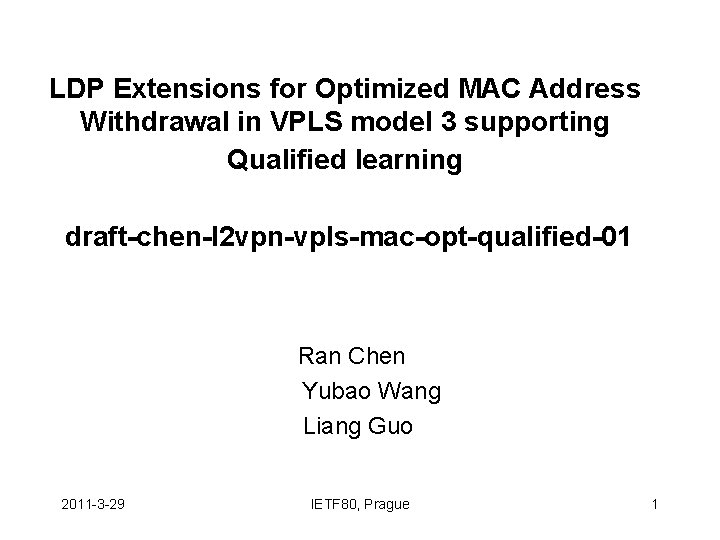 LDP Extensions for Optimized MAC Address Withdrawal in VPLS model 3 supporting Qualified learning

draft-chen-l2vpn-vpls-mac-opt-qualified-01

Ran Chen
Yubao Wang
Liang Guo

2011-3-29
IETF80, Prague
1